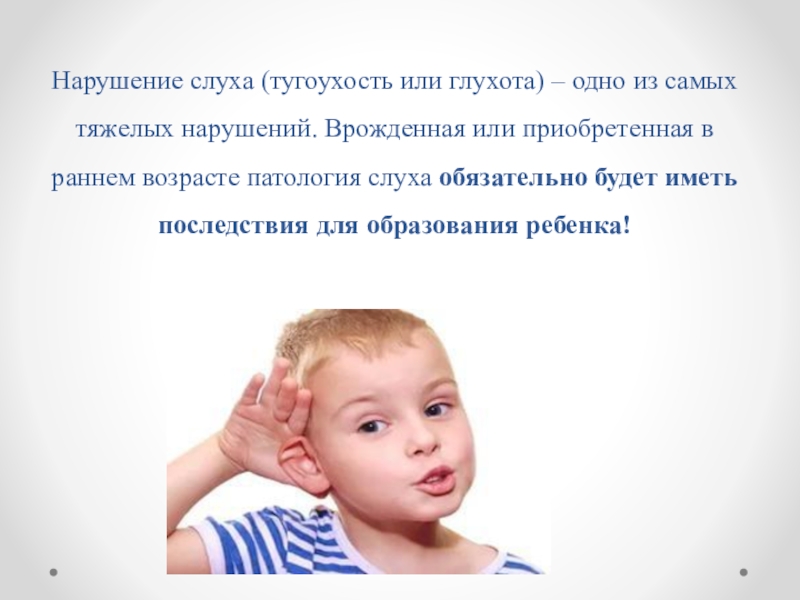 Нарушение слуха (тугоухость или глухота) – одно из самых тяжелых нарушений. Врожденная или приобретенная в раннем возрасте патология слуха обязательно будет иметь последствия для образования ребенка!